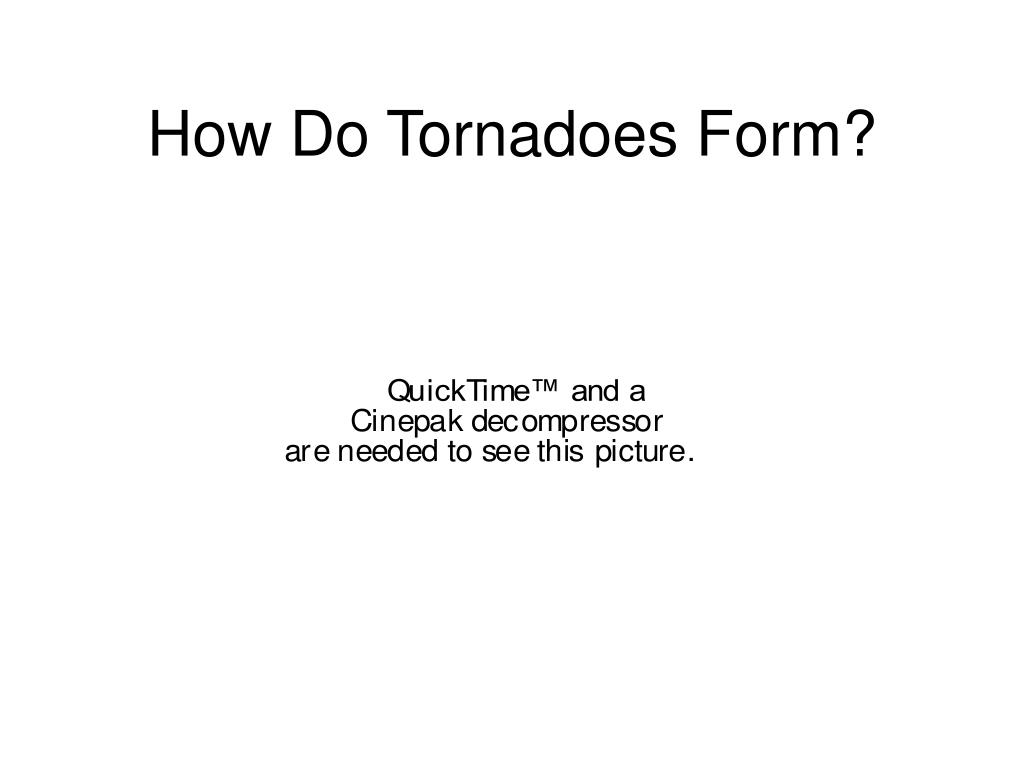 How Do Tornadoes Form?

QuickTime™ and a
Cinepak decompressor
are needed to see this picture.